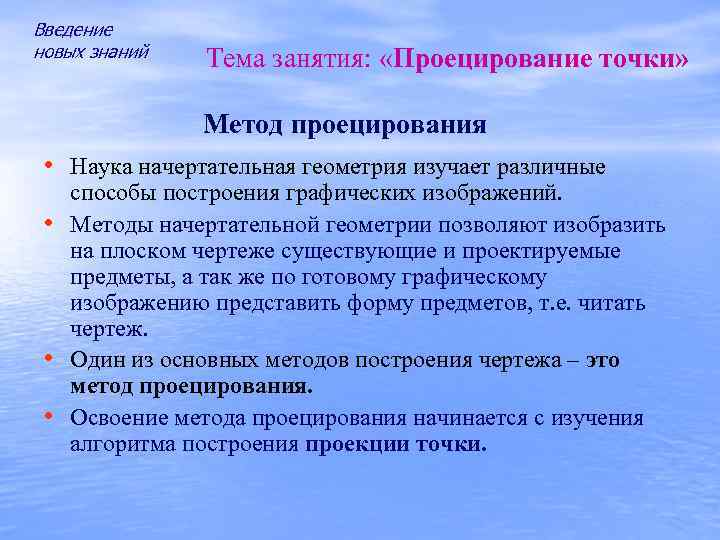 Введение новых знаний

Тема занятия: «Проецирование точки»

Метод проецирования

• Наука начертательная геометрия изучает различные способы построения графических изображений.

• Методы начертательной геометрии позволяют изобразить на плоском чертеже существующие и проектируемые предметы, а так же по готовому графическому изображению представить форму предметов, т.е. читать чертеж.

• Один из основных методов построения чертежа – это метод проецирования.

• Освоение метода проецирования начинается с изучения алгоритма построения проекции точки.